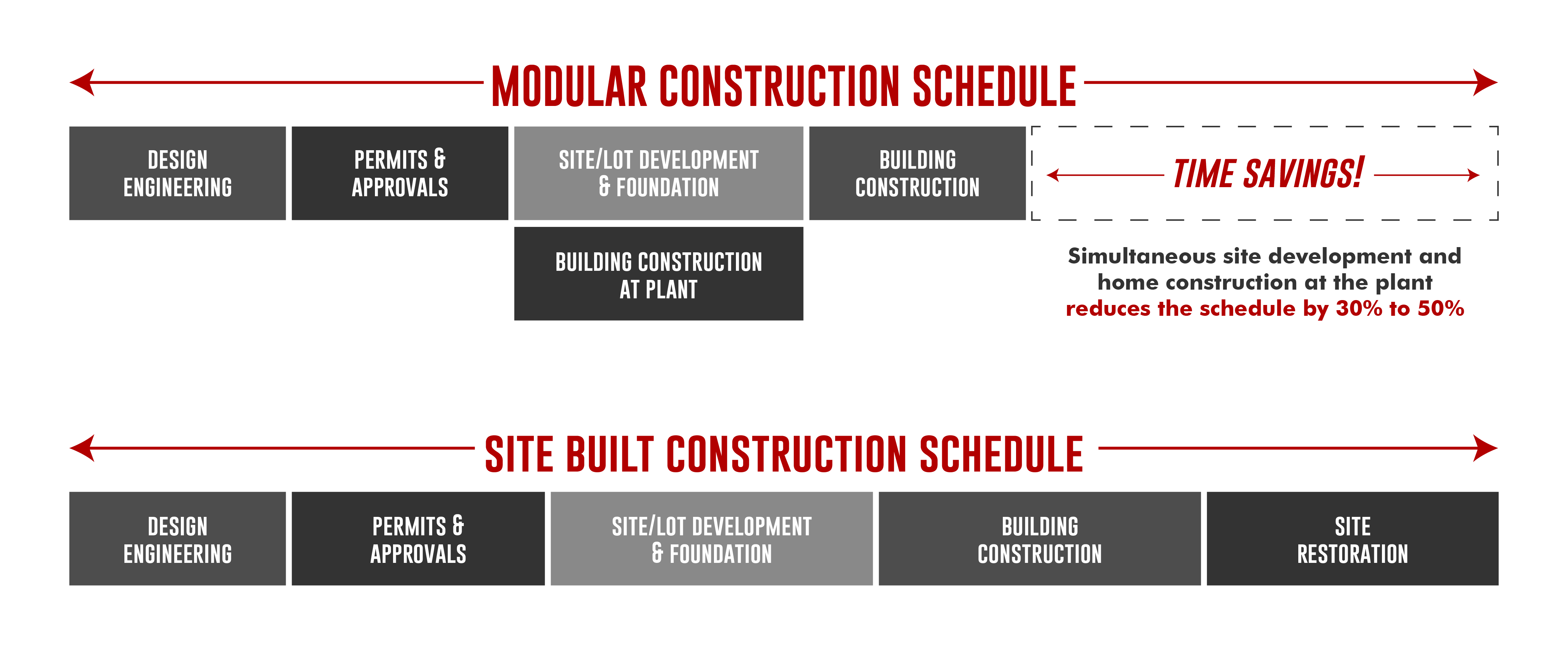 MODULAR CONSTRUCTION SCHEDULE

DESIGN ENGINEERING

PERMITS & APPROVALS

SITE/LOT DEVELOPMENT & FOUNDATION

BUILDING CONSTRUCTION

TIME SAVINGS!

BUILDING CONSTRUCTION AT PLANT

Simultaneous site development and home construction at the plant reduces the schedule by 30% to 50%

SITE BUILT CONSTRUCTION SCHEDULE

DESIGN ENGINEERING

PERMITS & APPROVALS

SITE/LOT DEVELOPMENT & FOUNDATION

BUILDING CONSTRUCTION

SITE RESTORATION